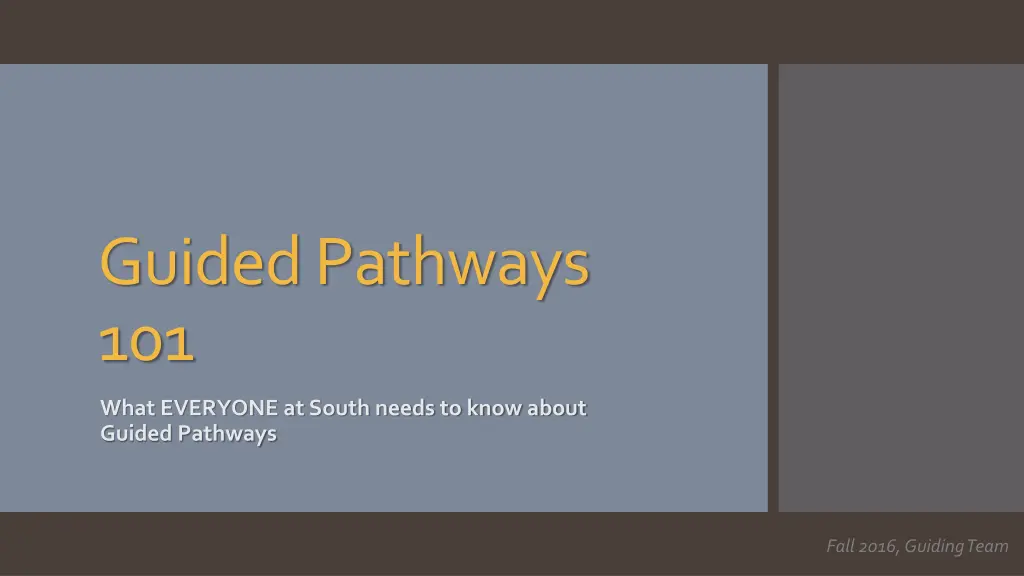 Guided Pathways
101

What EVERYONE at South needs to know about Guided Pathways

Fall 2016, Guiding Team